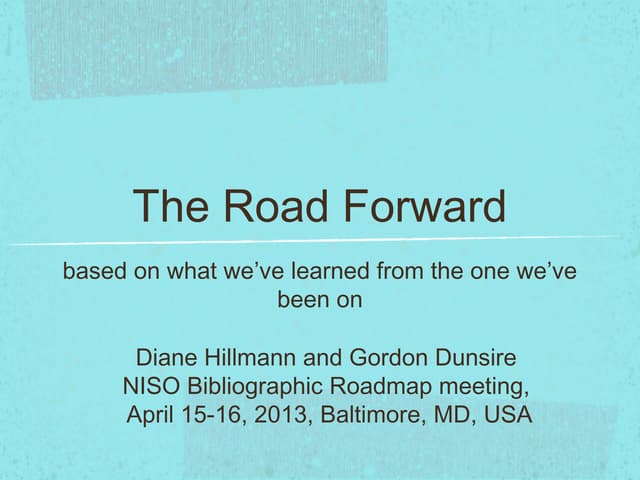 The Road Forward

based on what we’ve learned from the one we’ve been on

Diane Hillmann and Gordon Dunsire
NISO Bibliographic Roadmap meeting,
April 15-16, 2013, Baltimore, MD, USA